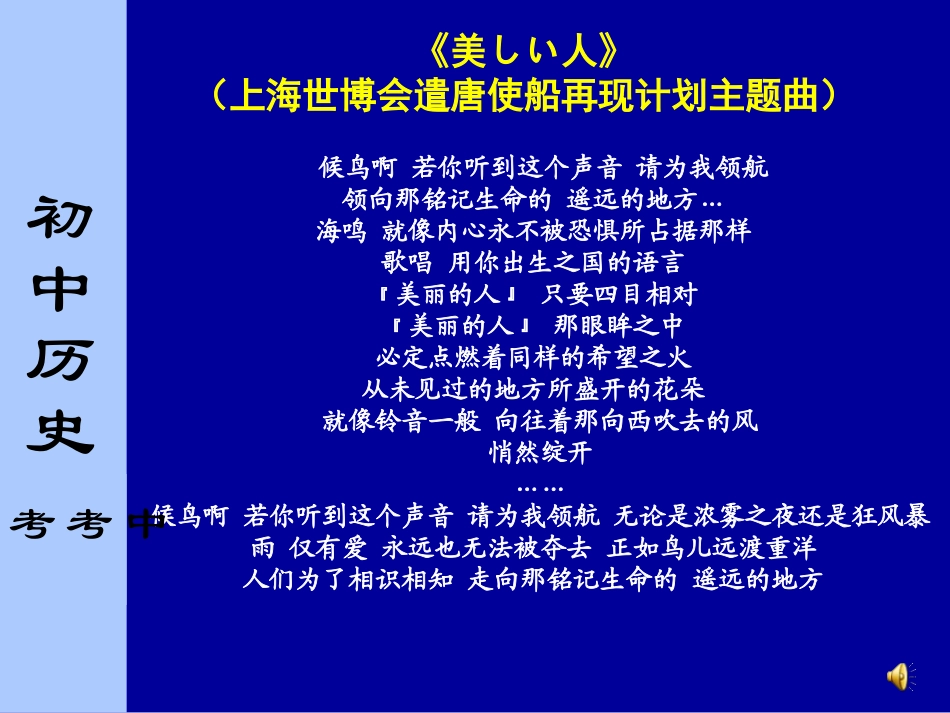 初中历史

考考中

《美しい人》
（上海世博会遣唐使船再现计划主题曲）

候鸟啊 若你听到这个声音 请为我领航
领向那铭记生命的 遥远的地方…
海鸣 就像内心永不被恐惧所占据那样
歌唱 用你出生之国的语言
『美丽的人』 只要四目相对
『美丽的人』 那眼眸之中
必定点燃着同样的希望之火
从未见过的地方所盛开的花朵
就像铃音一般 向往着那向西吹去的风
悄然绽开
……
候鸟啊 若你听到这个声音 请为我领航 无论是浓雾之夜还是狂风暴雨 仅有爱 永远也无法被夺去 正如鸟儿远渡重洋
人们为了相识相知 走向那铭记生命的 遥远的地方